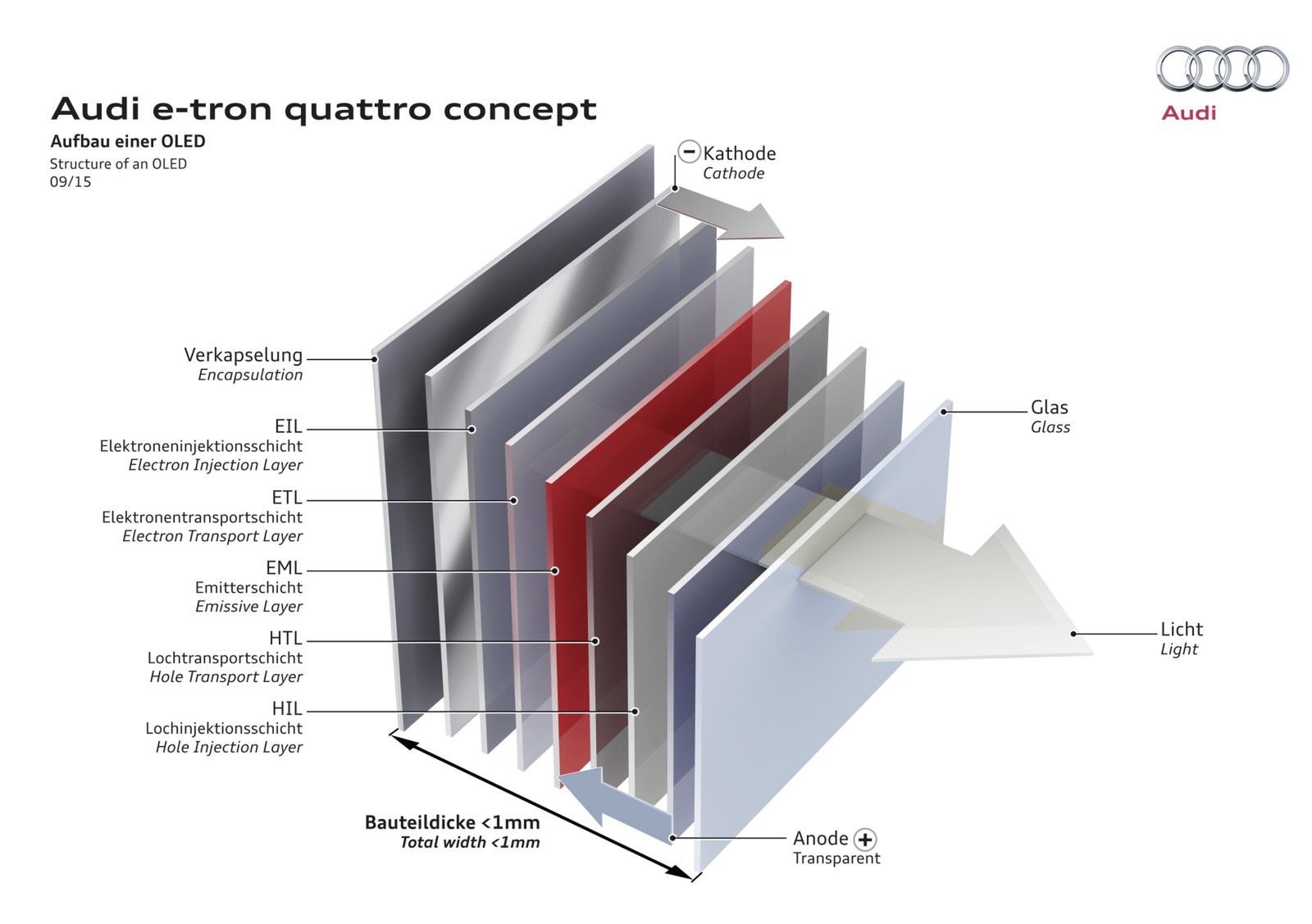 Audi e-tron quattro concept
Aufbau einer OLED
Structure of an OLED
09/15

Audi

− Kathode
Cathode

Verkapselung
Encapsulation

EIL
Elektroneninjektionsschicht
Electron Injection Layer

ETL
Elektronentransportschicht
Electron Transport Layer

EML
Emitterschicht
Emissive Layer

HTL
Lochtransportschicht
Hole Transport Layer

HIL
Lochinjektionsschicht
Hole Injection Layer

Glas
Glass

Licht
Light

Bauteildicke <1mm
Total width <1mm

Anode +
Transparent